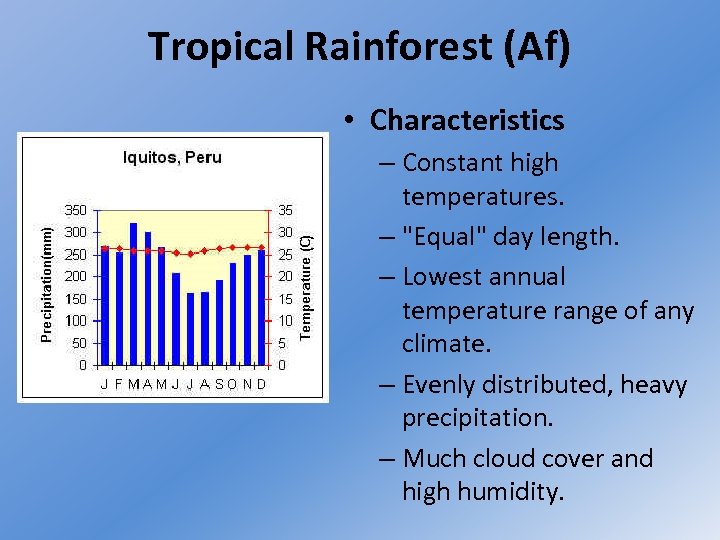 Tropical Rainforest (Af)

Iquitos, Peru

Precipitation(mm)

350
300
250
200
150
100
50
0

35
30
25
20
15
10
5
0

Temperature (C)

J F M A M J J A S O N D

• Characteristics

– Constant high temperatures.

– "Equal" day length.

– Lowest annual temperature range of any climate.

– Evenly distributed, heavy precipitation.

– Much cloud cover and high humidity.